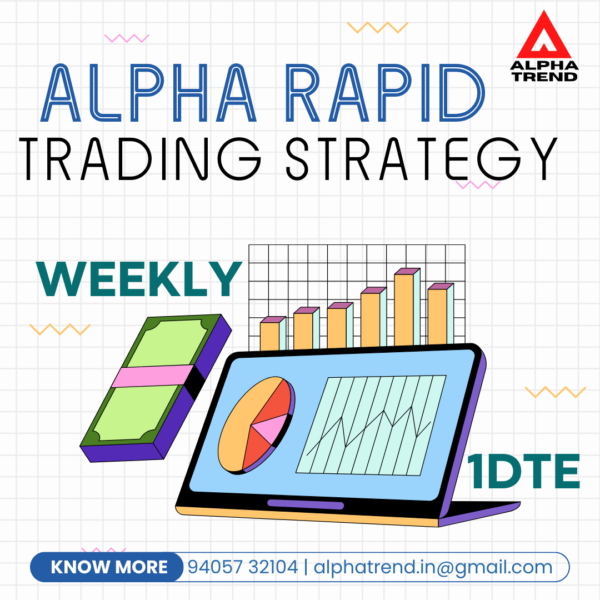 ALPHA TREND

ALPHA RAPID
TRADING STRATEGY

WEEKLY

1DTE

KNOW MORE 94057 32104 | alphatrend.in@gmail.com